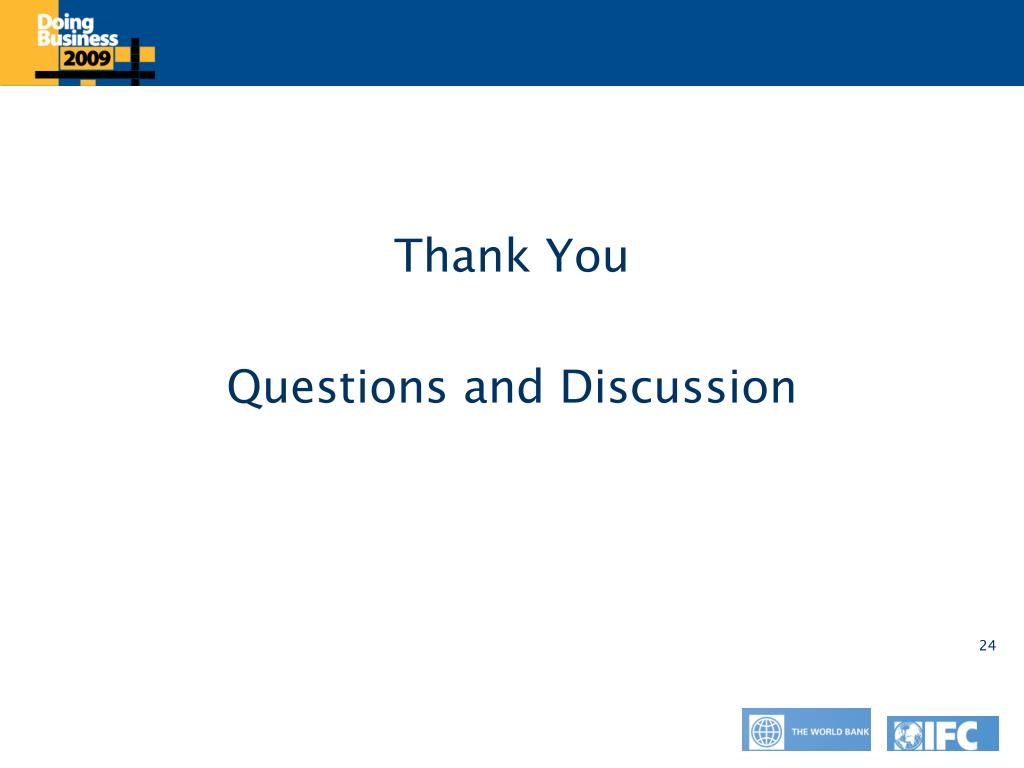 Doing Business 2009

Thank You

Questions and Discussion

24

THE WORLD BANK

IFC